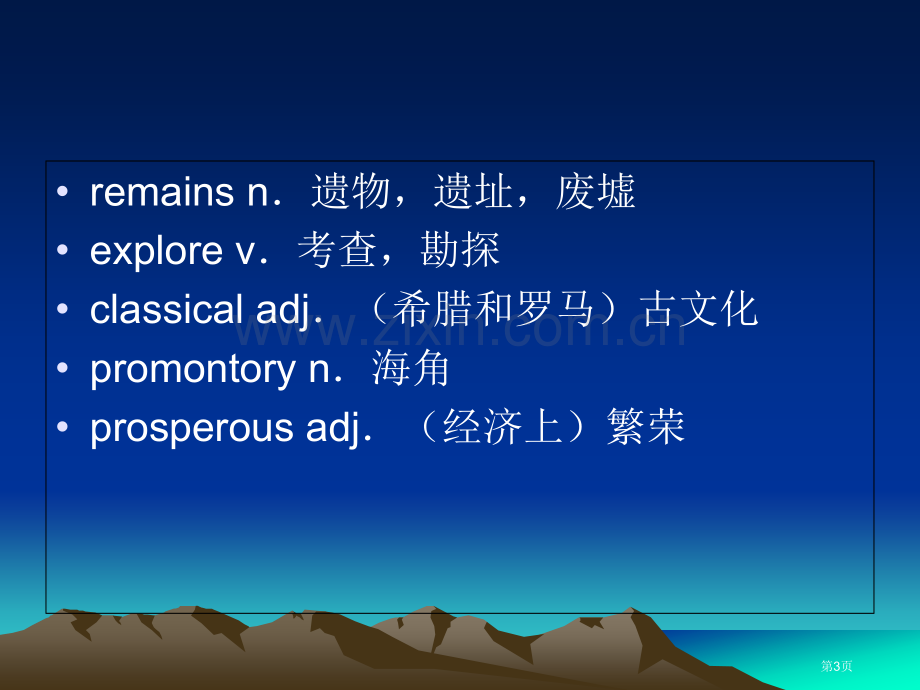 • remains n．遗物，遗址，废墟
• explore v．考查，勘探
• classical adj．（希腊和罗马）古文化
• promontory n．海角
• prosperous adj.（经济上）繁荣

第3页

www.zixin.com.cn